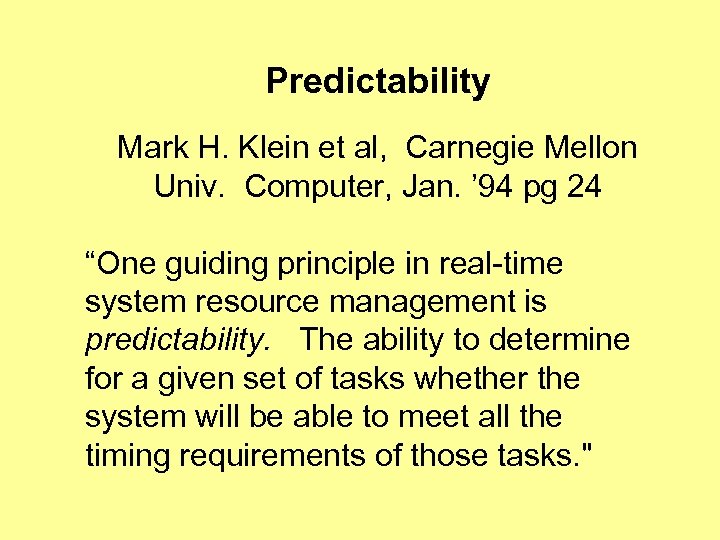 Predictability

Mark H. Klein et al, Carnegie Mellon Univ. Computer, Jan. ’94 pg 24

“One guiding principle in real-time system resource management is predictability. The ability to determine for a given set of tasks whether the system will be able to meet all the timing requirements of those tasks."